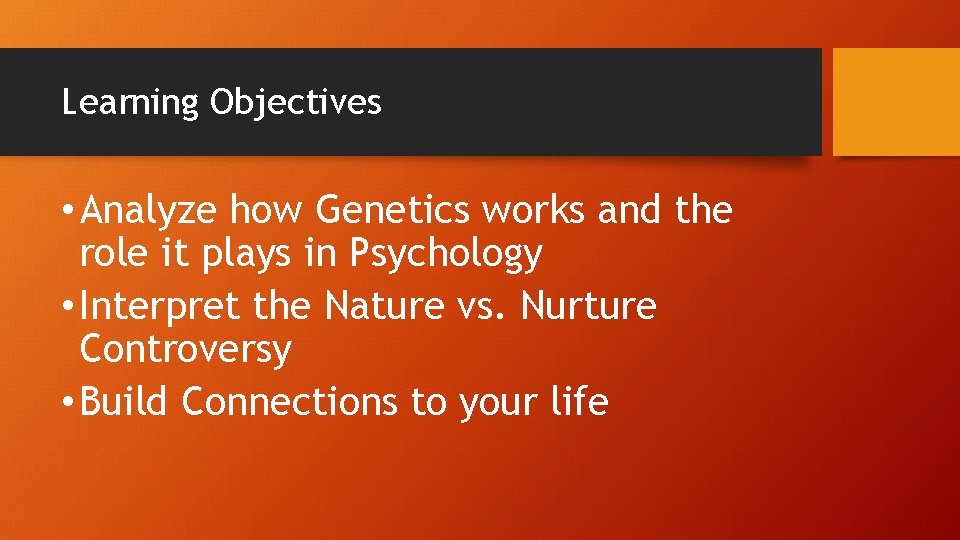 Learning Objectives

• Analyze how Genetics works and the role it plays in Psychology
• Interpret the Nature vs. Nurture Controversy
• Build Connections to your life